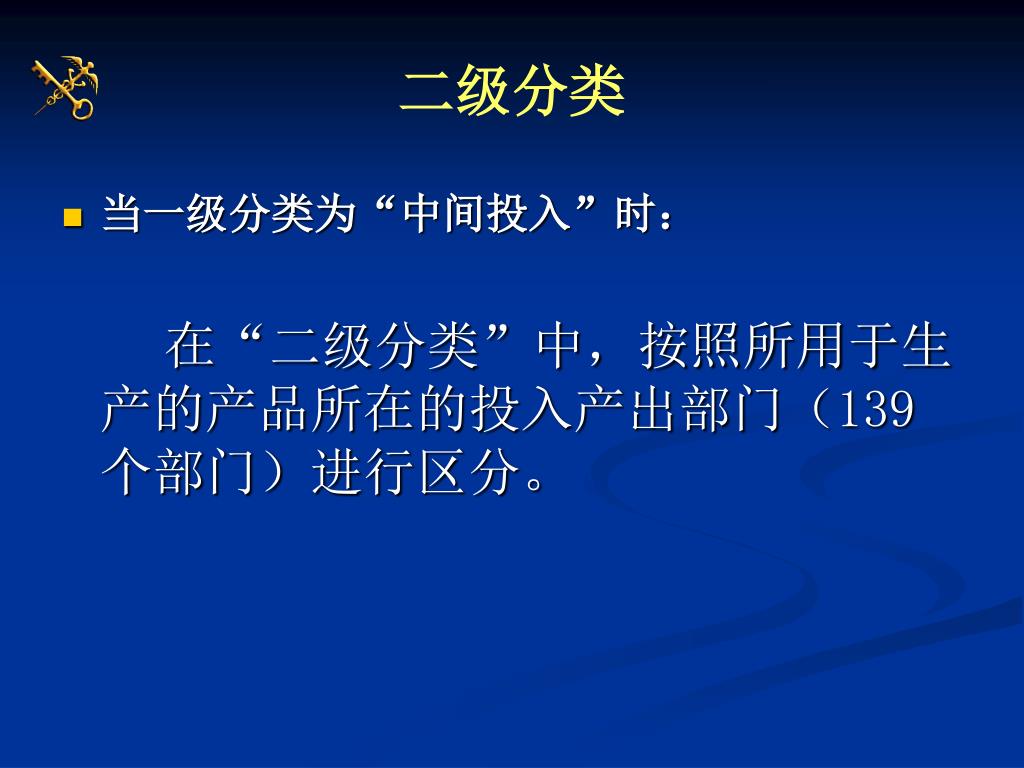 二级分类

当一级分类为“中间投入”时：

在“二级分类”中，按照所用于生产的产品所在的投入产出部门（139个部门）进行区分。